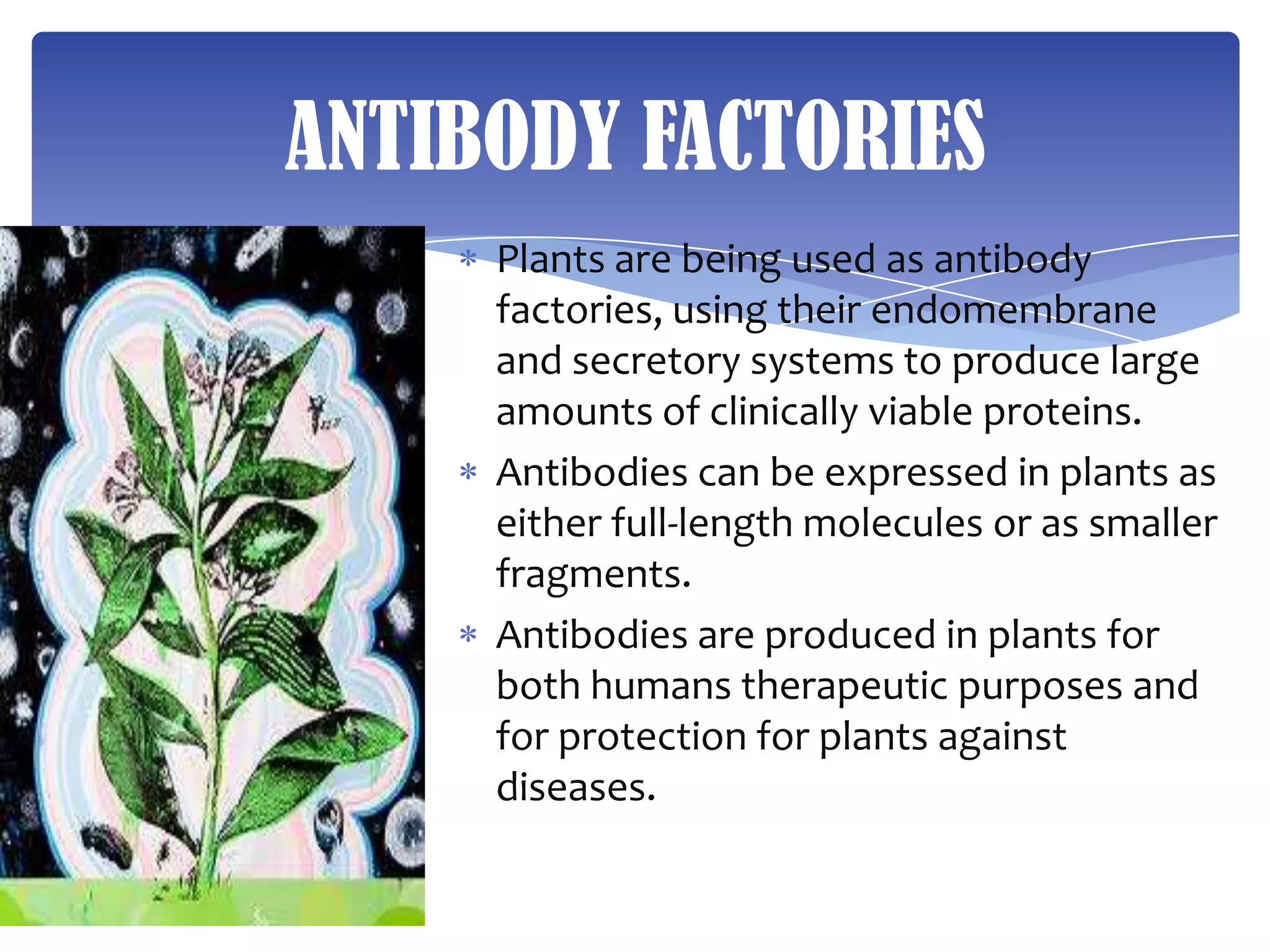 ANTIBODY FACTORIES

* Plants are being used as antibody factories, using their endomembrane and secretory systems to produce large amounts of clinically viable proteins.
* Antibodies can be expressed in plants as either full-length molecules or as smaller fragments.
* Antibodies are produced in plants for both humans therapeutic purposes and for protection for plants against diseases.